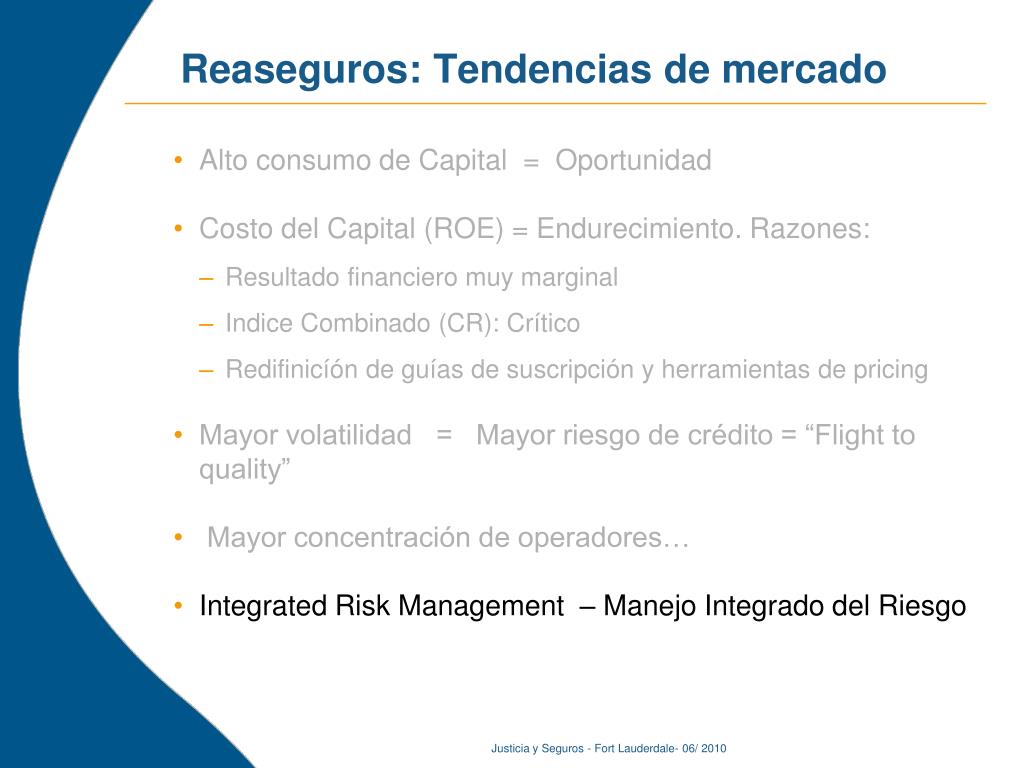 Reaseguros: Tendencias de mercado

• Alto consumo de Capital = Oportunidad

• Costo del Capital (ROE) = Endurecimiento. Razones:
– Resultado financiero muy marginal
– Indice Combinado (CR): Crítico
– Redifinicíón de guías de suscripción y herramientas de pricing

• Mayor volatilidad = Mayor riesgo de crédito = “Flight to quality”

• Mayor concentración de operadores…

• Integrated Risk Management – Manejo Integrado del Riesgo

Justicia y Seguros - Fort Lauderdale- 06/ 2010